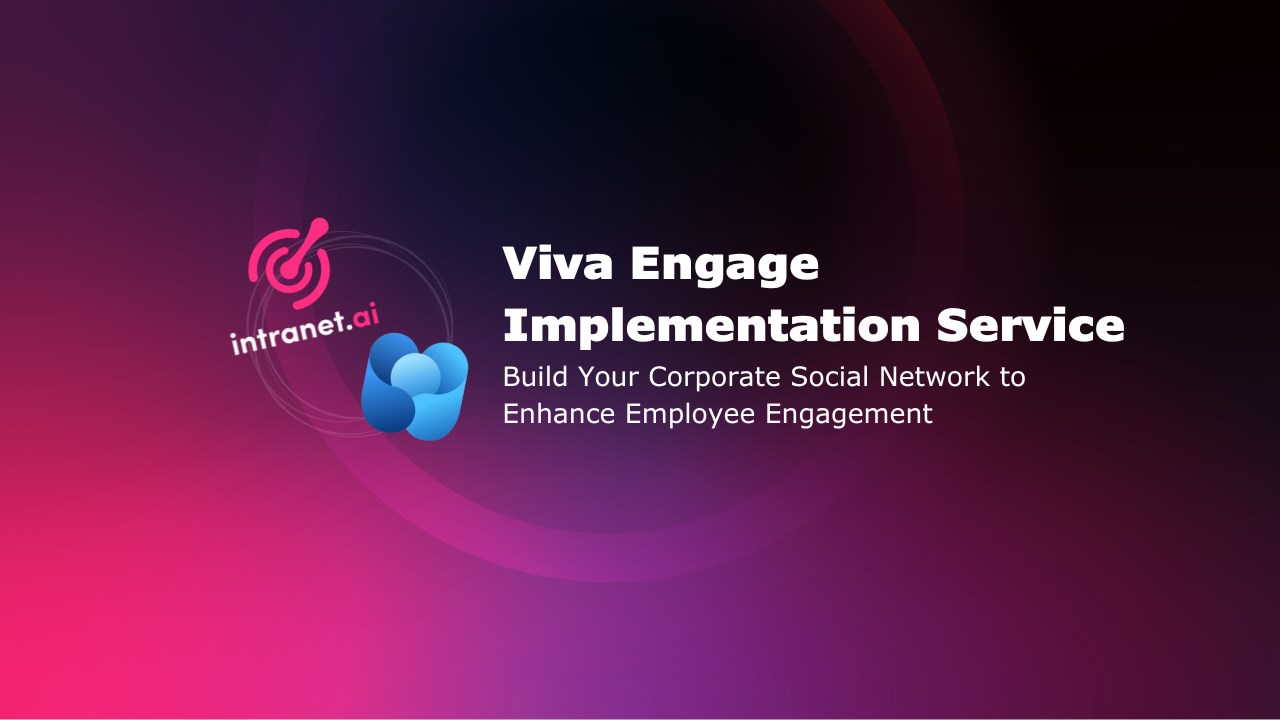 intranet.ai

Viva Engage Implementation Service

Build Your Corporate Social Network to Enhance Employee Engagement